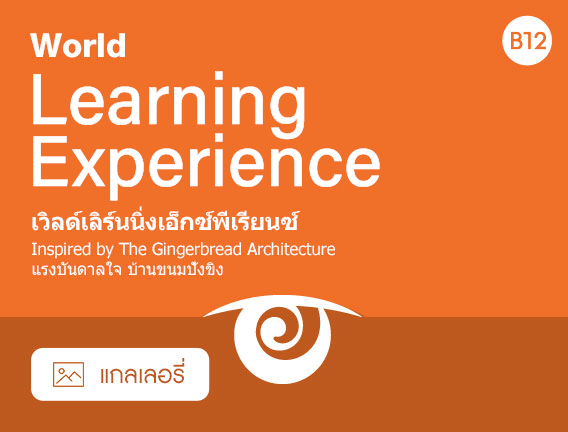 World
Learning Experience

B12

เวิลด์เลิร์นนิ่งเอ็กซ์พีเรียนซ์
Inspired by The Gingerbread Architecture
แรงบันดาลใจ บ้านขนมปังขิง

แกลเลอรี่